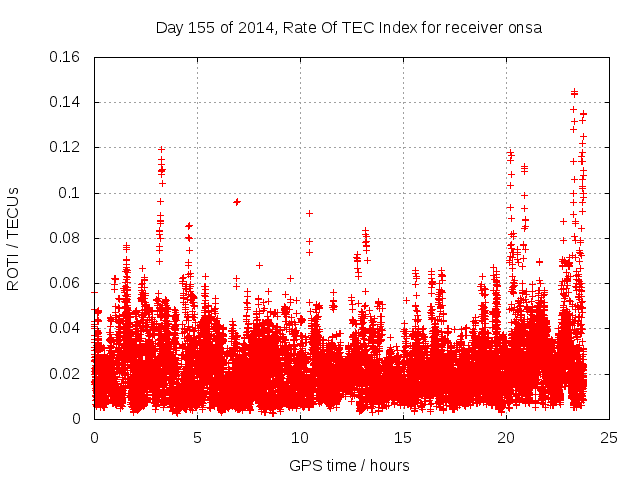 Day 155 of 2014, Rate Of TEC Index for receiver onsa

ROTI / TECUs

0.16
0.14
0.12
0.1
0.08
0.06
0.04
0.02
0

0
5
10
15
20
25

GPS time / hours